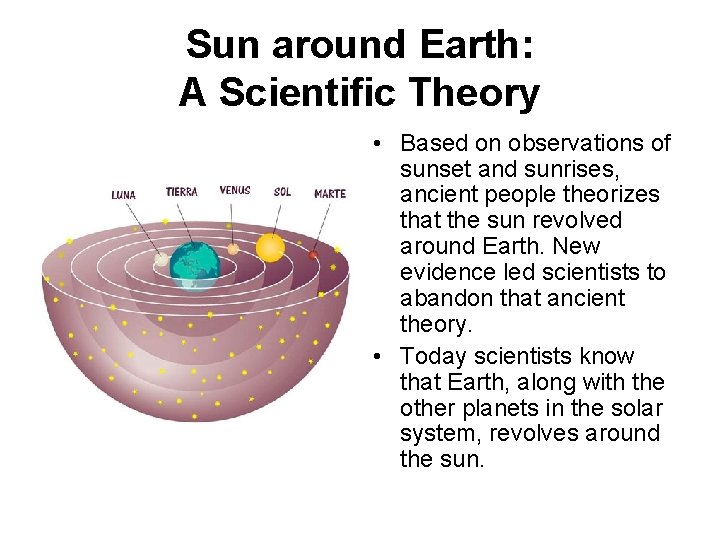 Sun around Earth:
A Scientific Theory

LUNA
TIERRA
VENUS
SOL
MARTE

• Based on observations of sunset and sunrises, ancient people theorizes that the sun revolved around Earth. New evidence led scientists to abandon that ancient theory.

• Today scientists know that Earth, along with the other planets in the solar system, revolves around the sun.